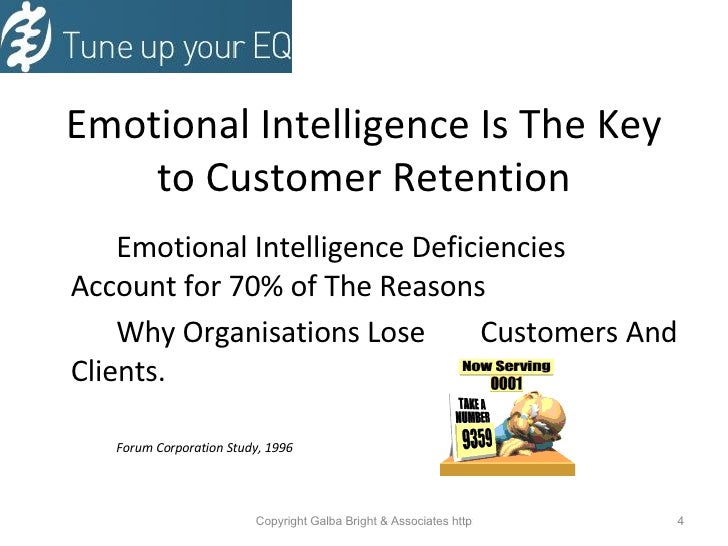 Tune up your EQ

Emotional Intelligence Is The Key to Customer Retention

Emotional Intelligence Deficiencies Account for 70% of The Reasons

Why Organisations Lose Customers And Clients.

Now Serving
0001
TAKE A NUMBER
9359

Forum Corporation Study, 1996

Copyright Galba Bright & Associates http

4